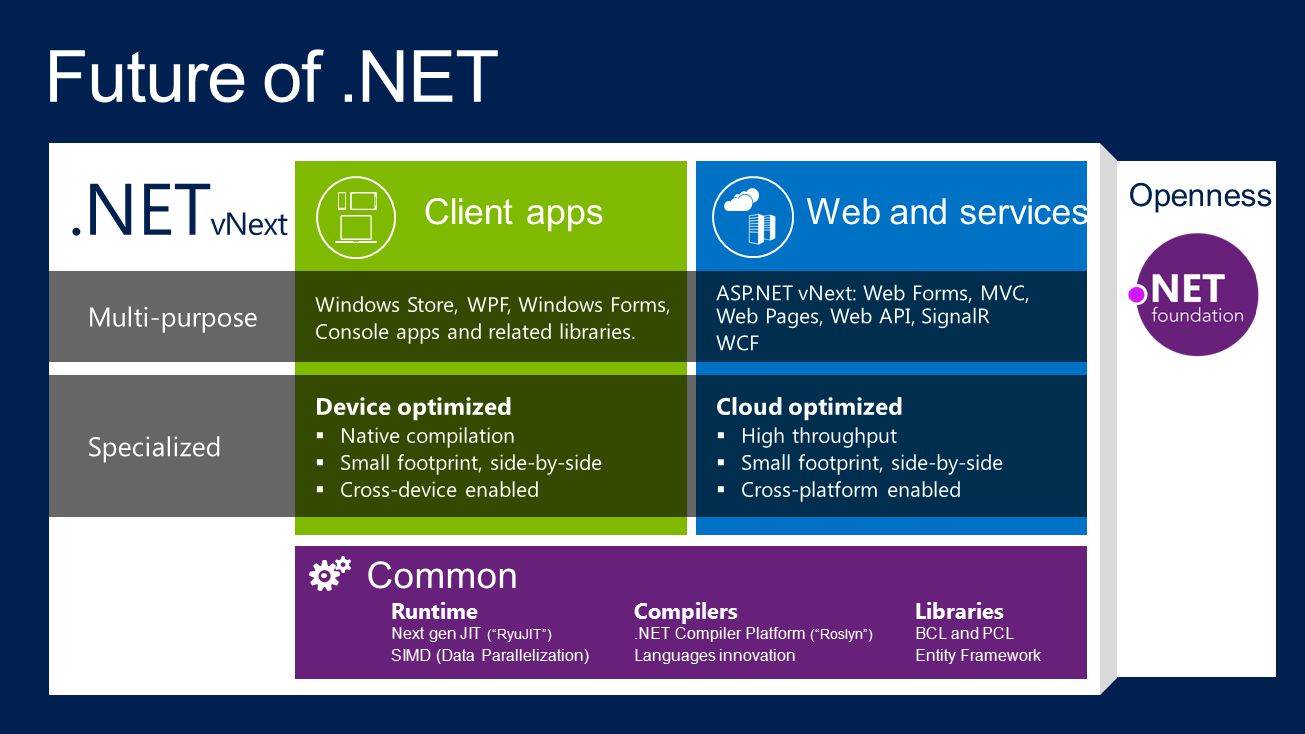 Future of .NET

.NET vNext

Client apps

Web and services

Openness

.NET foundation

Multi-purpose

Windows Store, WPF, Windows Forms, Console apps and related libraries.

ASP.NET vNext: Web Forms, MVC, Web Pages, Web API, SignalR
WCF

Specialized

Device optimized
▪ Native compilation
▪ Small footprint, side-by-side
▪ Cross-device enabled

Cloud optimized
▪ High throughput
▪ Small footprint, side-by-side
▪ Cross-platform enabled

Common

Runtime
Next gen JIT ("RyuJIT")
SIMD (Data Parallelization)

Compilers
.NET Compiler Platform ("Roslyn")
Languages innovation

Libraries
BCL and PCL
Entity Framework